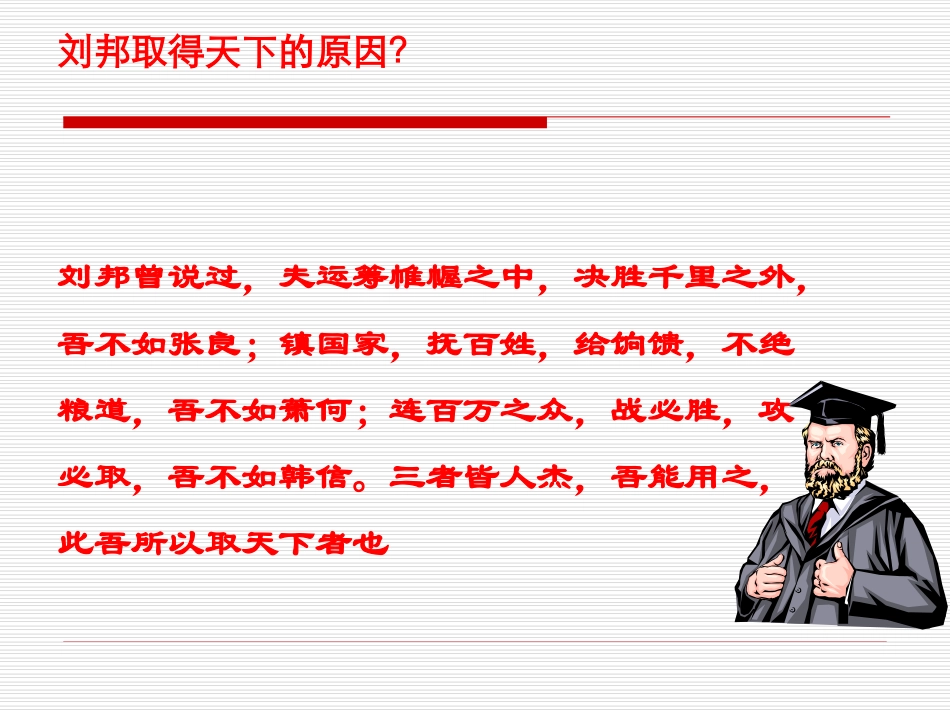 刘邦取得天下的原因?

刘邦曾说过，夫运筹帷幄之中，决胜千里之外，吾不如张良；镇国家，抚百姓，给饷馈，不绝粮道，吾不如萧何；连百万之众，战必胜，攻必取，吾不如韩信。三者皆人杰，吾能用之，此吾所以取天下者也